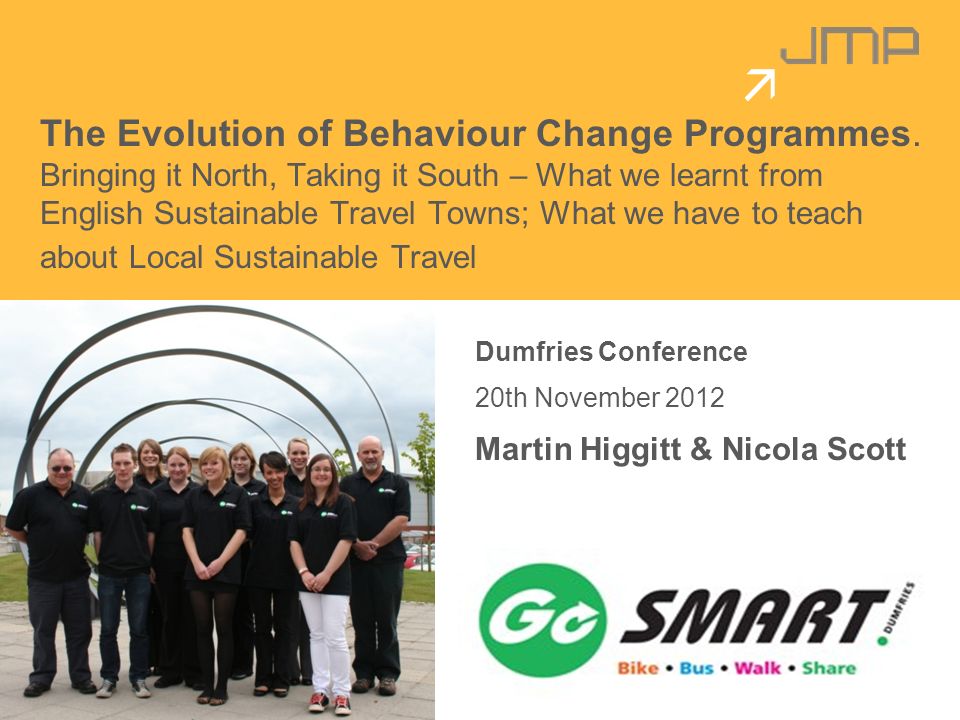 JMP

The Evolution of Behaviour Change Programmes. Bringing it North, Taking it South – What we learnt from English Sustainable Travel Towns; What we have to teach about Local Sustainable Travel

Dumfries Conference

20th November 2012

Martin Higgitt & Nicola Scott

Go SMART! DUMFRIES

Bike • Bus • Walk • Share